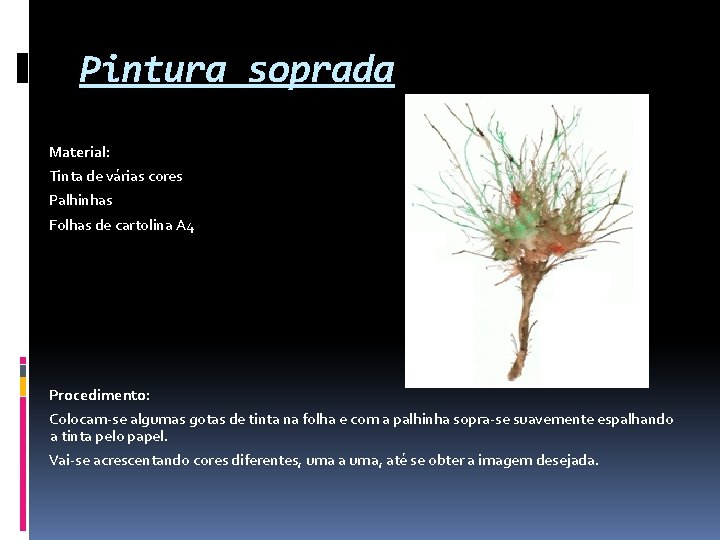 Pintura soprada

Material:

Tinta de várias cores

Palhinhas

Folhas de cartolina A4

Procedimento:

Colocam-se algumas gotas de tinta na folha e com a palhinha sopra-se suavemente espalhando a tinta pelo papel.

Vai-se acrescentando cores diferentes, uma a uma, até se obter a imagem desejada.